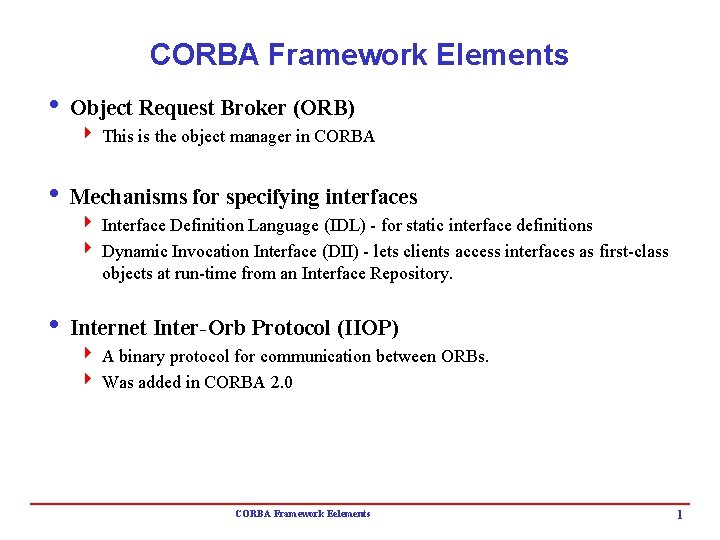 CORBA Framework Elements

• Object Request Broker (ORB)
  ‣ This is the object manager in CORBA

• Mechanisms for specifying interfaces
  ‣ Interface Definition Language (IDL) - for static interface definitions
  ‣ Dynamic Invocation Interface (DII) - lets clients access interfaces as first-class objects at run-time from an Interface Repository.

• Internet Inter-Orb Protocol (IIOP)
  ‣ A binary protocol for communication between ORBs.
  ‣ Was added in CORBA 2.0

CORBA Framework Elements

1